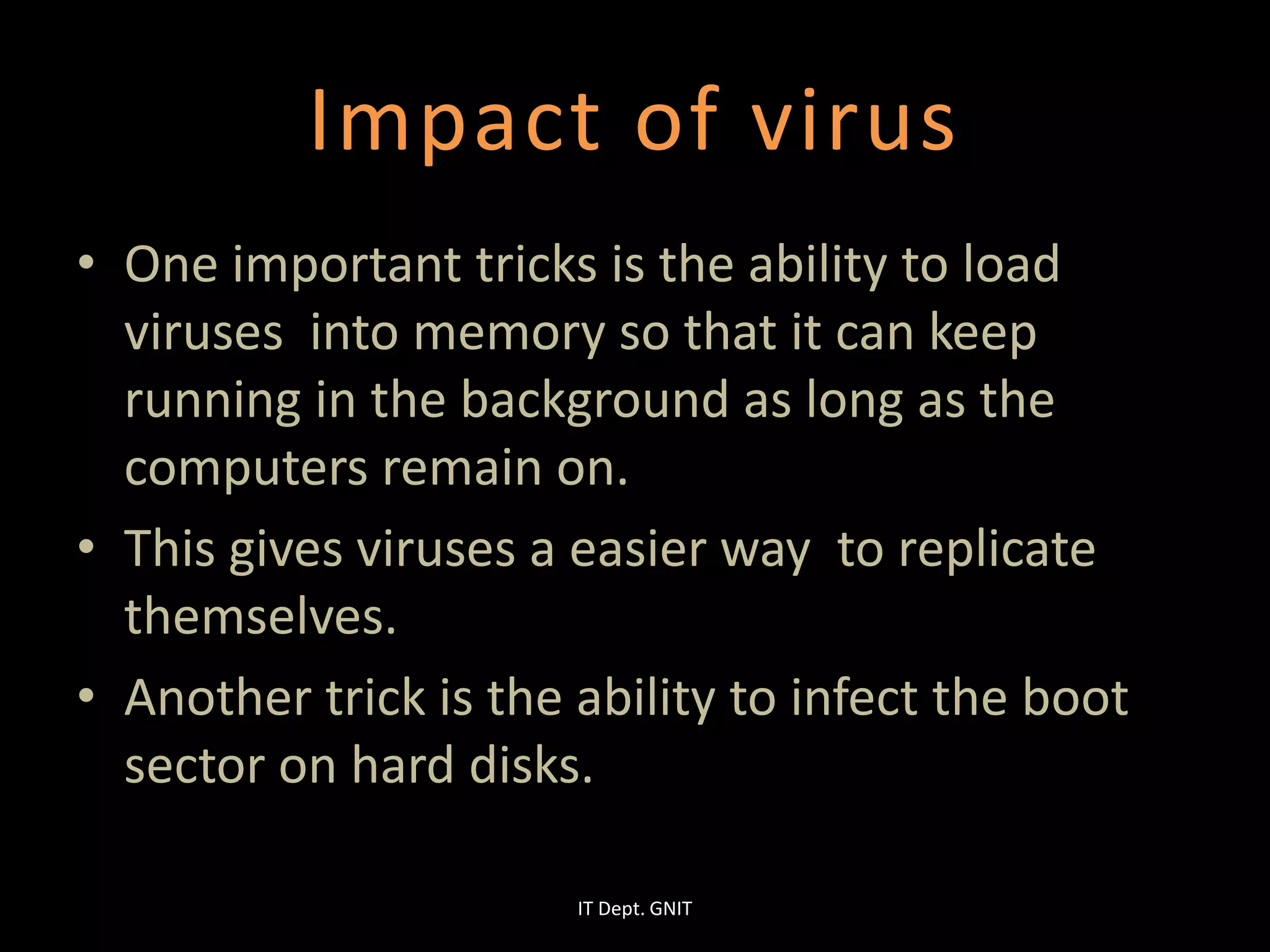 Impact of virus

• One important tricks is the ability to load viruses into memory so that it can keep running in the background as long as the computers remain on.

• This gives viruses a easier way to replicate themselves.

• Another trick is the ability to infect the boot sector on hard disks.

IT Dept. GNIT